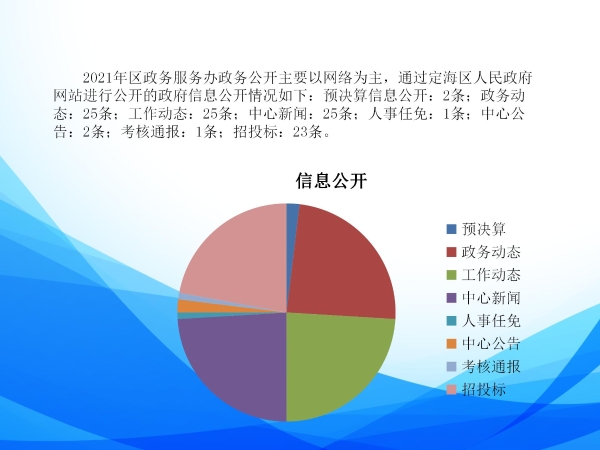 2021年区政务服务办政务公开主要以网络为主，通过定海区人民政府网站进行公开的政府信息公开情况如下：预决算信息公开：2条；政务动态：25条；工作动态：25条；中心新闻：25条；人事任免：1条；中心公告：2条；考核通报：1条；招投标：23条。

信息公开

预决算
政务动态
工作动态
中心新闻
人事任免
中心公告
考核通报
招投标